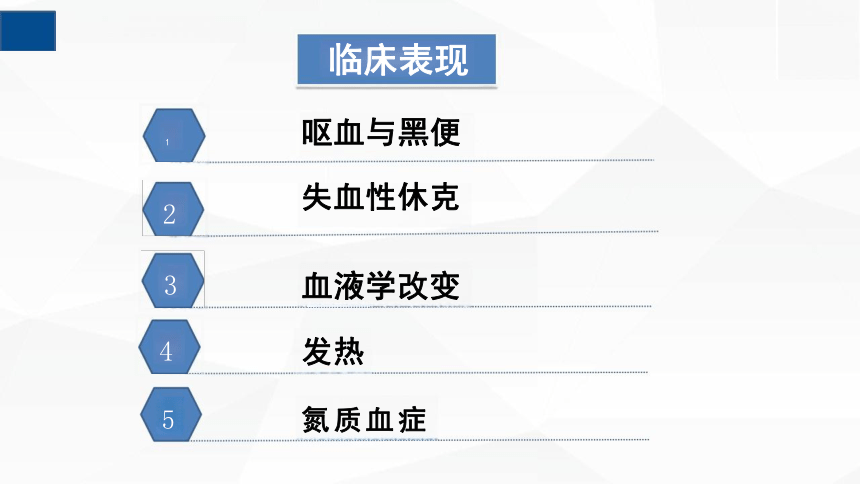 临床表现

1 呕血与黑便

2 失血性休克

3 血液学改变

4 发热

5 氮质血症